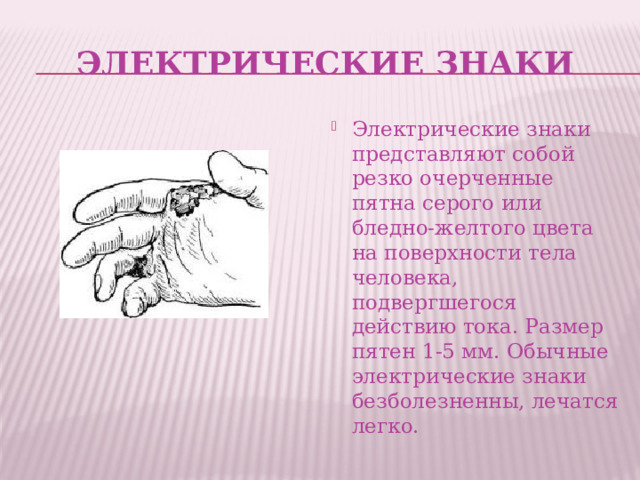 ЭЛЕКТРИЧЕСКИЕ ЗНАКИ

Электрические знаки представляют собой резко очерченные пятна серого или бледно-желтого цвета на поверхности тела человека, подвергшегося действию тока. Размер пятен 1-5 мм. Обычные электрические знаки безболезненны, лечатся легко.